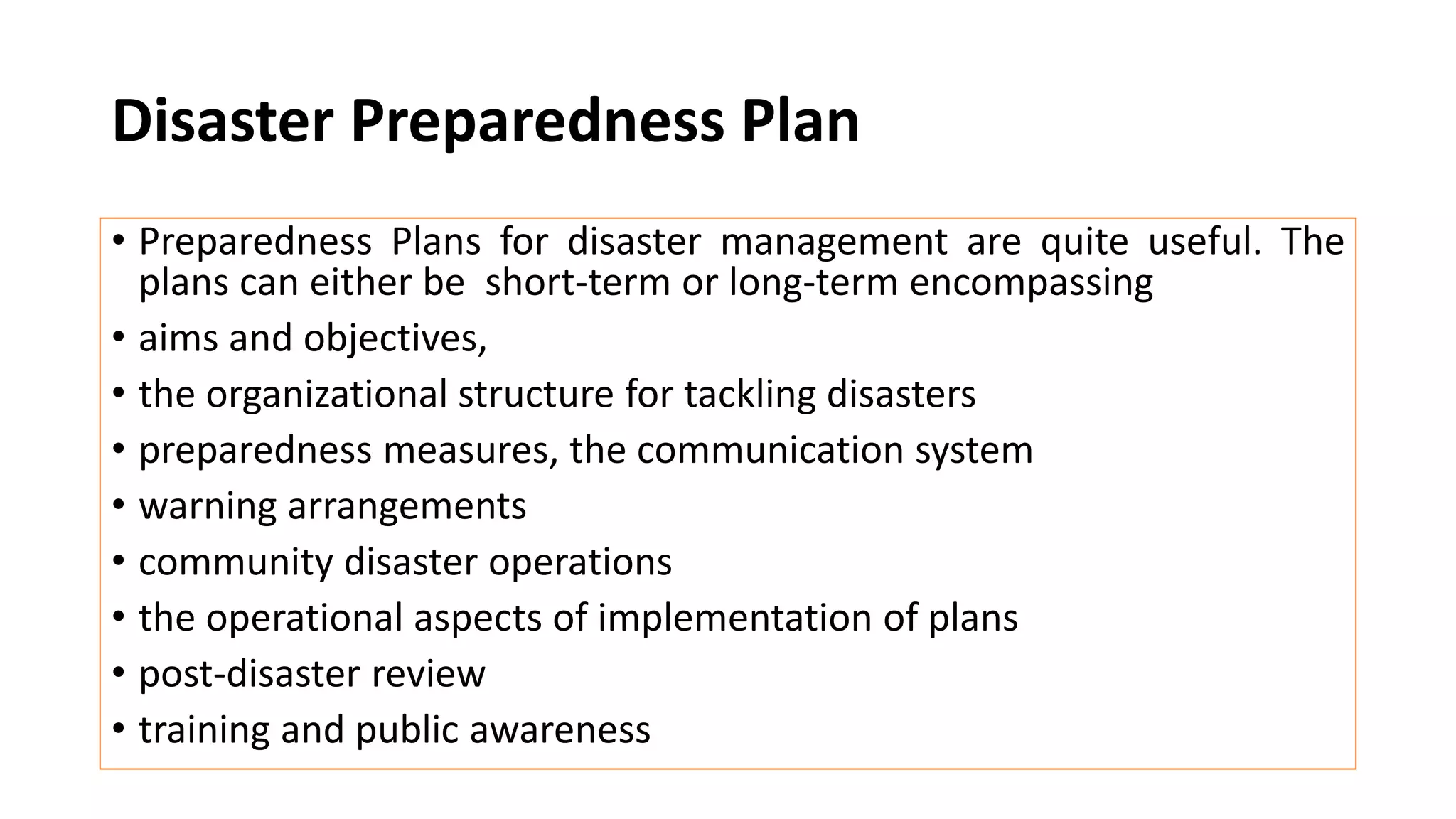 Disaster Preparedness Plan

• Preparedness Plans for disaster management are quite useful. The plans can either be short-term or long-term encompassing
• aims and objectives,
• the organizational structure for tackling disasters
• preparedness measures, the communication system
• warning arrangements
• community disaster operations
• the operational aspects of implementation of plans
• post-disaster review
• training and public awareness